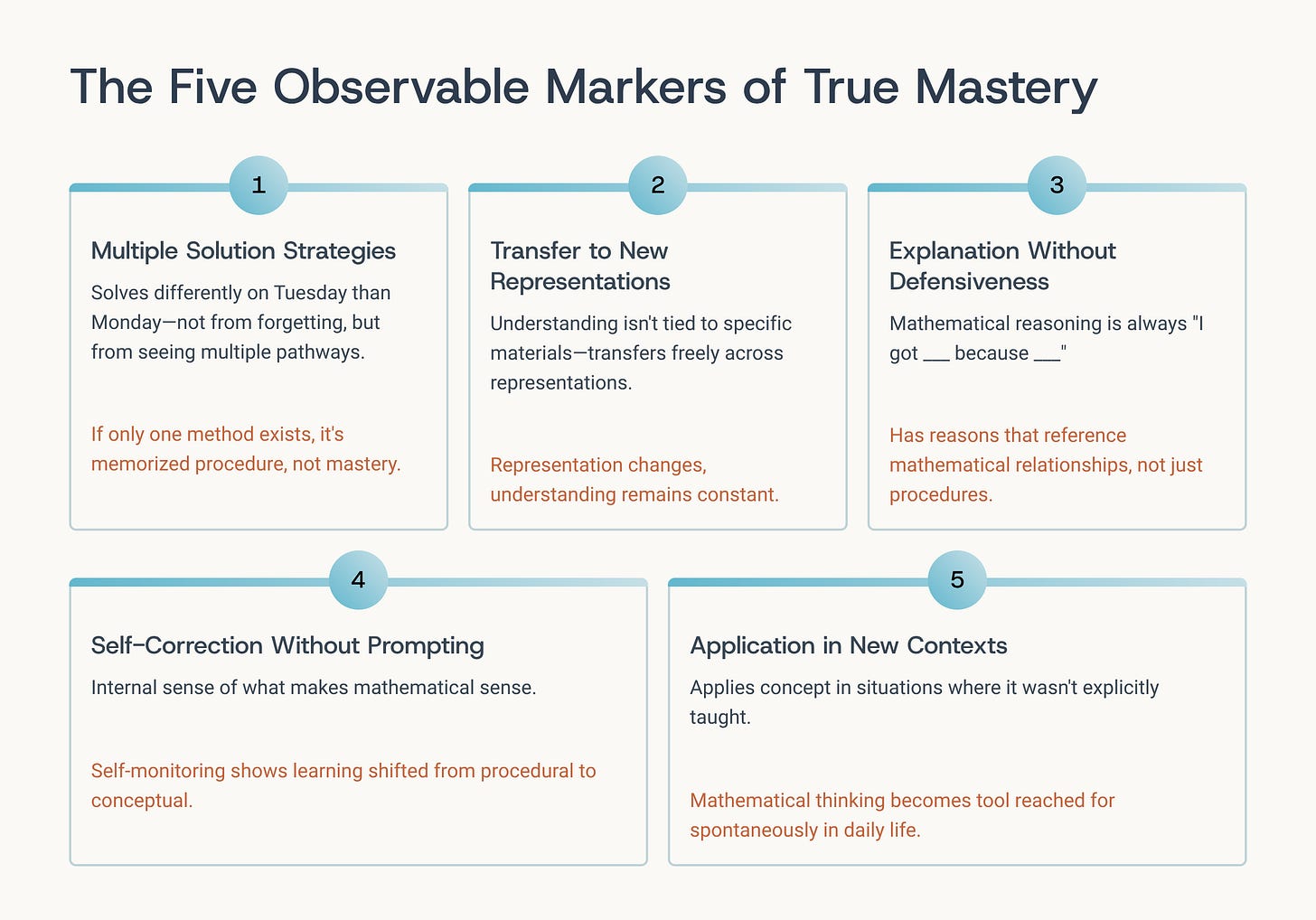 The Five Observable Markers of True Mastery

1

Multiple Solution Strategies

Solves differently on Tuesday than Monday—not from forgetting, but from seeing multiple pathways.

If only one method exists, it's memorized procedure, not mastery.

2

Transfer to New Representations

Understanding isn't tied to specific materials—transfers freely across representations.

Representation changes, understanding remains constant.

3

Explanation Without Defensiveness

Mathematical reasoning is always "I got ___ because ___"

Has reasons that reference mathematical relationships, not just procedures.

4

Self-Correction Without Prompting

Internal sense of what makes mathematical sense.

Self-monitoring shows learning shifted from procedural to conceptual.

5

Application in New Contexts

Applies concept in situations where it wasn't explicitly taught.

Mathematical thinking becomes tool reached for spontaneously in daily life.